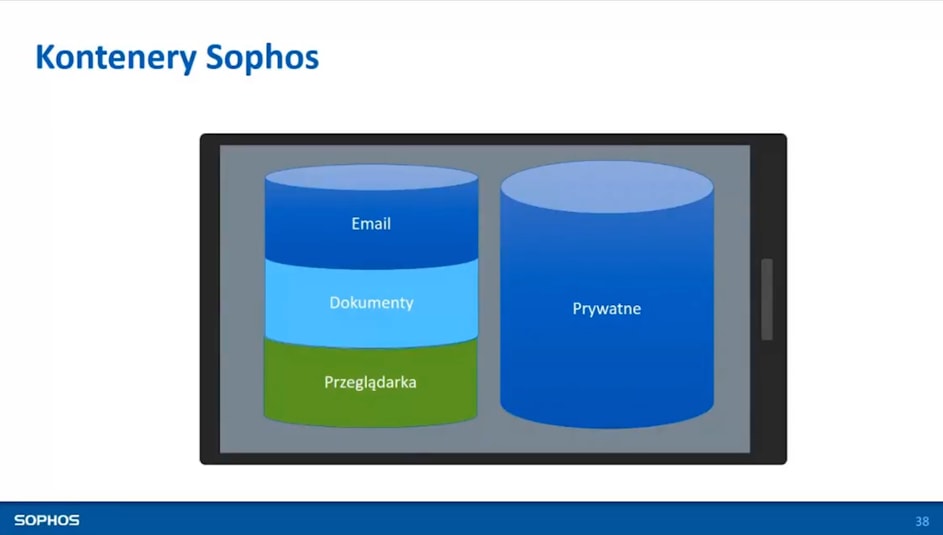 Kontenery Sophos

Email

Dokumenty

Przeglądarka

Prywatne

SOPHOS

38